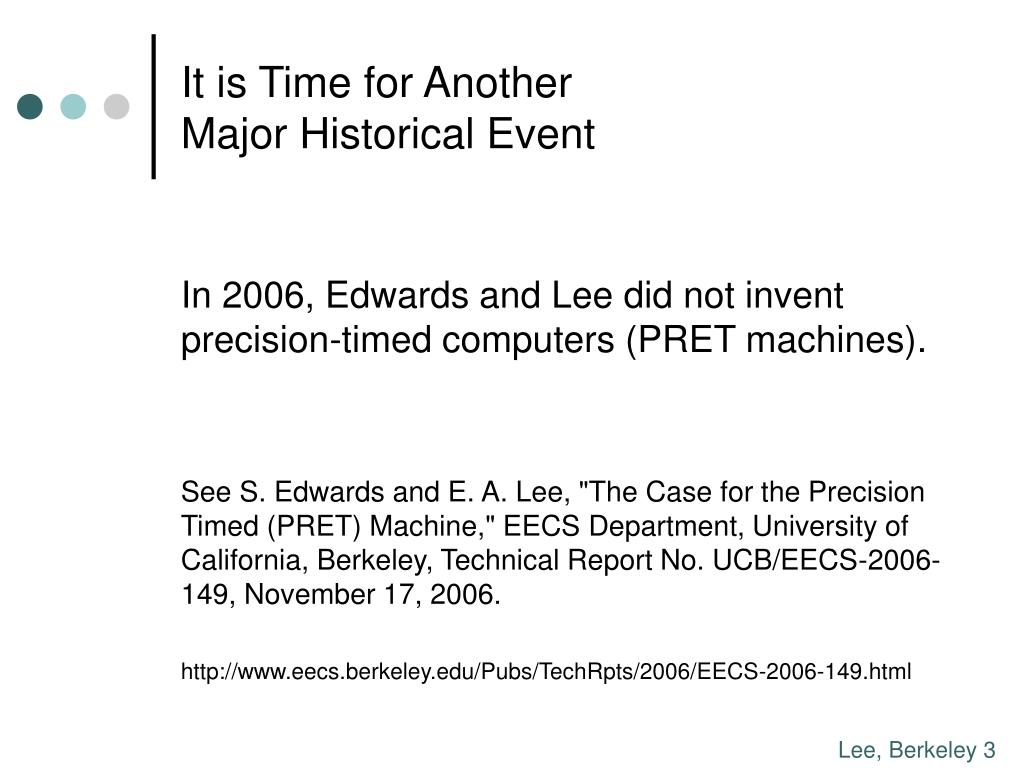 It is Time for Another
Major Historical Event

In 2006, Edwards and Lee did not invent precision-timed computers (PRET machines).

See S. Edwards and E. A. Lee, "The Case for the Precision Timed (PRET) Machine," EECS Department, University of California, Berkeley, Technical Report No. UCB/EECS-2006-149, November 17, 2006.

http://www.eecs.berkeley.edu/Pubs/TechRpts/2006/EECS-2006-149.html

Lee, Berkeley 3